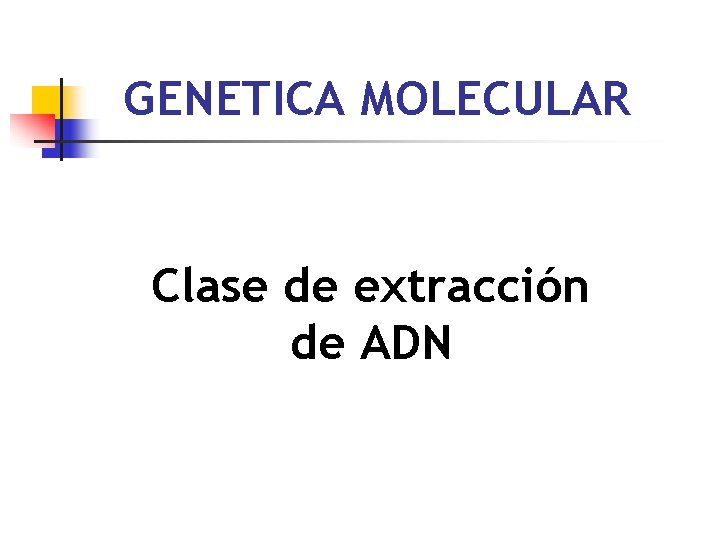 GENETICA MOLECULAR

Clase de extracción de ADN